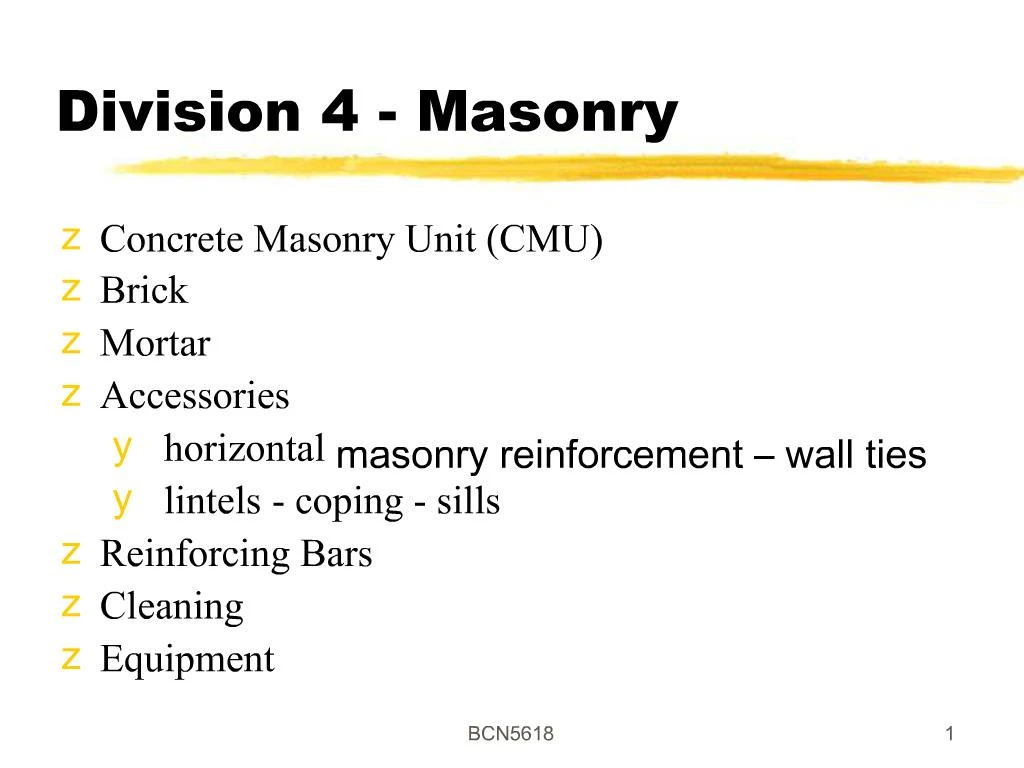 Division 4 - Masonry

z Concrete Masonry Unit (CMU)
z Brick
z Mortar
z Accessories
y horizontal masonry reinforcement – wall ties
y lintels - coping - sills
z Reinforcing Bars
z Cleaning
z Equipment

BCN5618

1